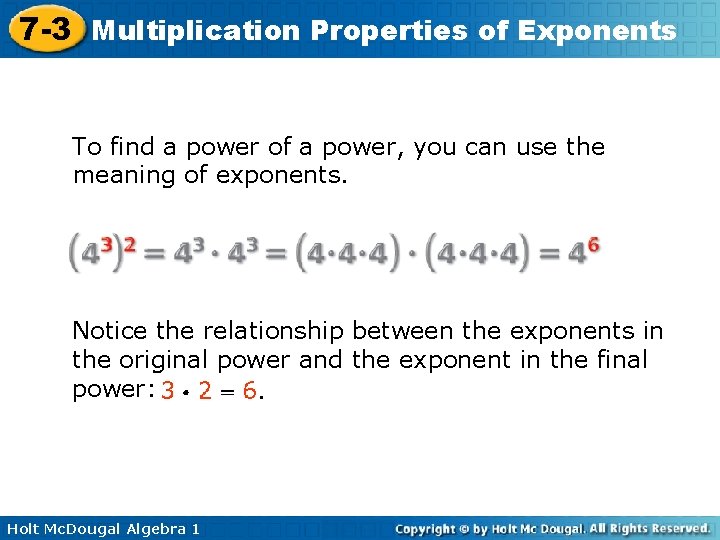 7-3 Multiplication Properties of Exponents

To find a power of a power, you can use the meaning of exponents.

$(4^3)^2 = 4^3 \cdot 4^3 = (4 \cdot 4 \cdot 4) \cdot (4 \cdot 4 \cdot 4) = 4^6$

Notice the relationship between the exponents in the original power and the exponent in the final power: $3 \cdot 2 = 6$.

Holt McDougal Algebra 1

Copyright © by Holt Mc Dougal. All Rights Reserved.